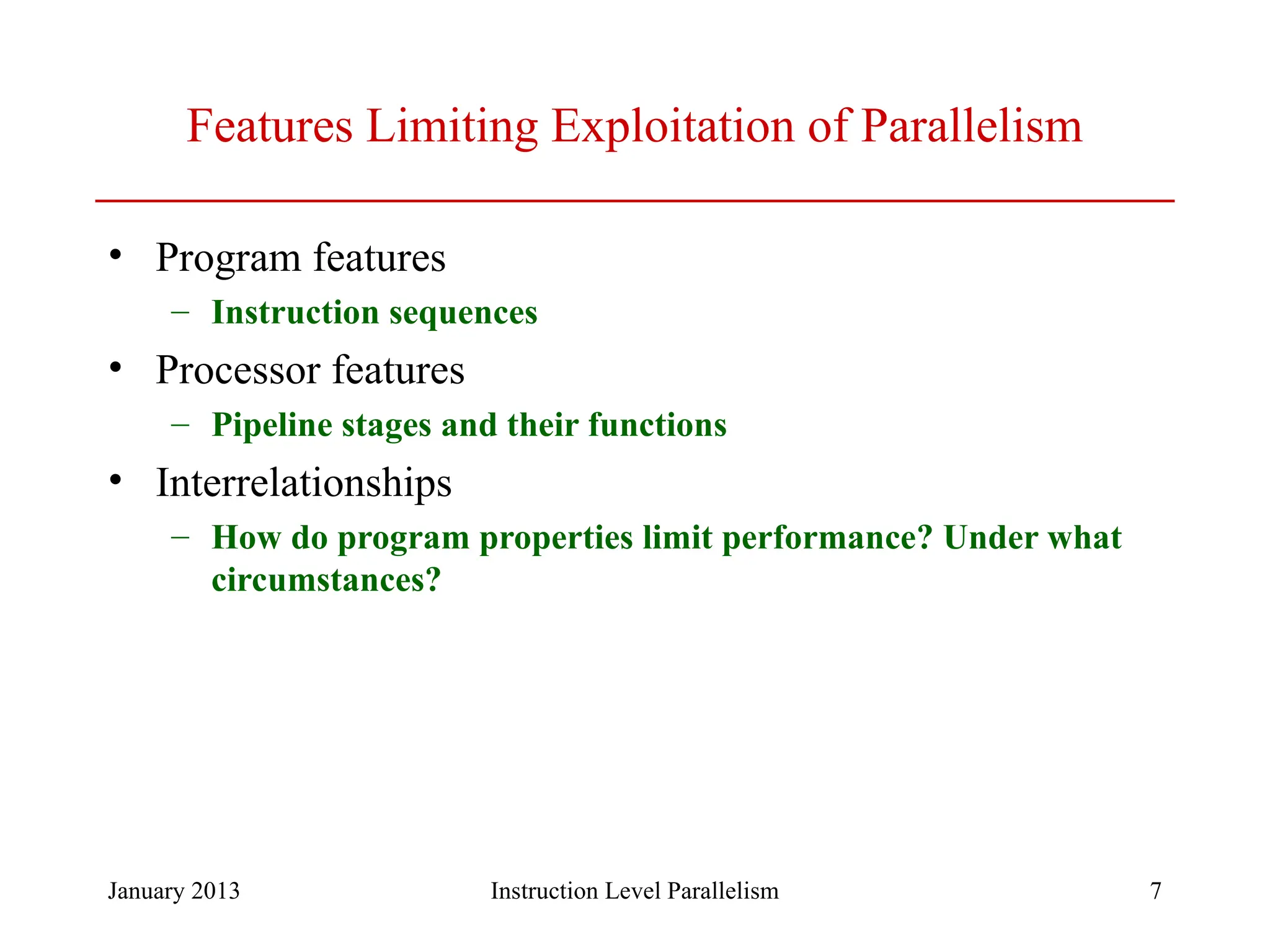 Features Limiting Exploitation of Parallelism

• Program features
  – Instruction sequences
• Processor features
  – Pipeline stages and their functions
• Interrelationships
  – How do program properties limit performance? Under what circumstances?

January 2013

Instruction Level Parallelism

7